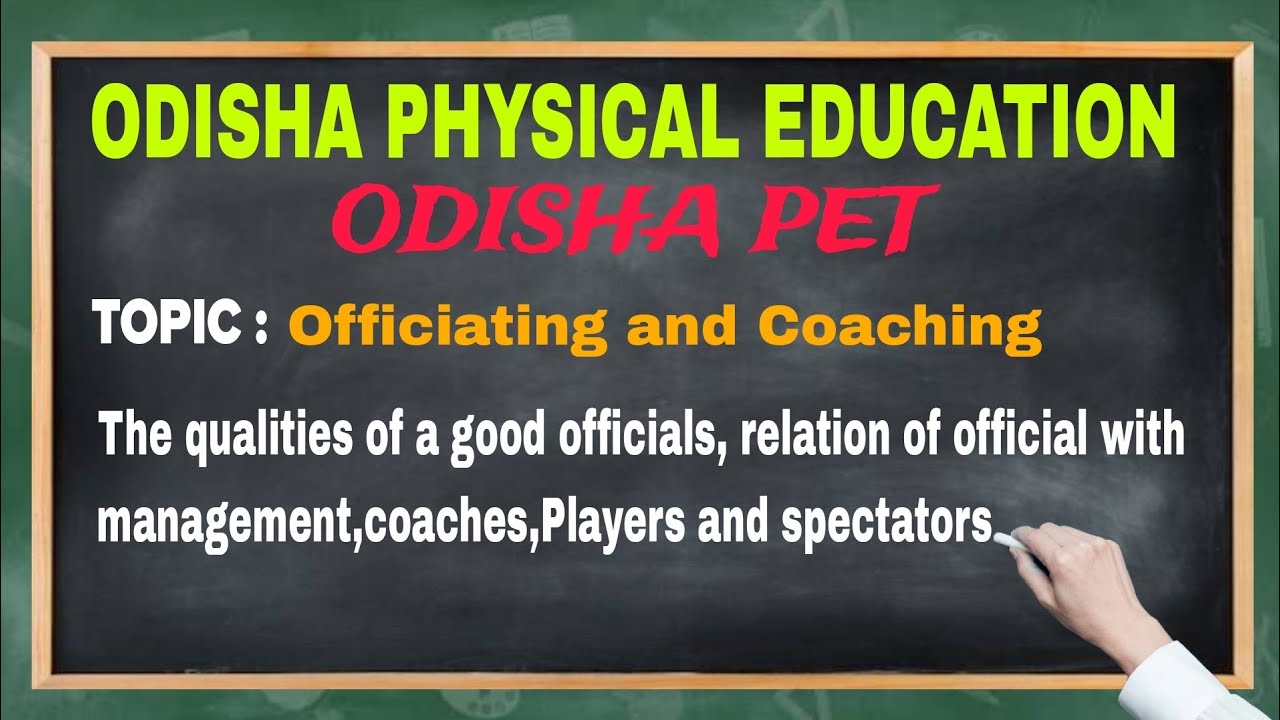 ODISHA PHYSICAL EDUCATION

ODISHA PET

TOPIC : Officiating and Coaching

The qualities of a good officials, relation of official with management,coaches,Players and spectators